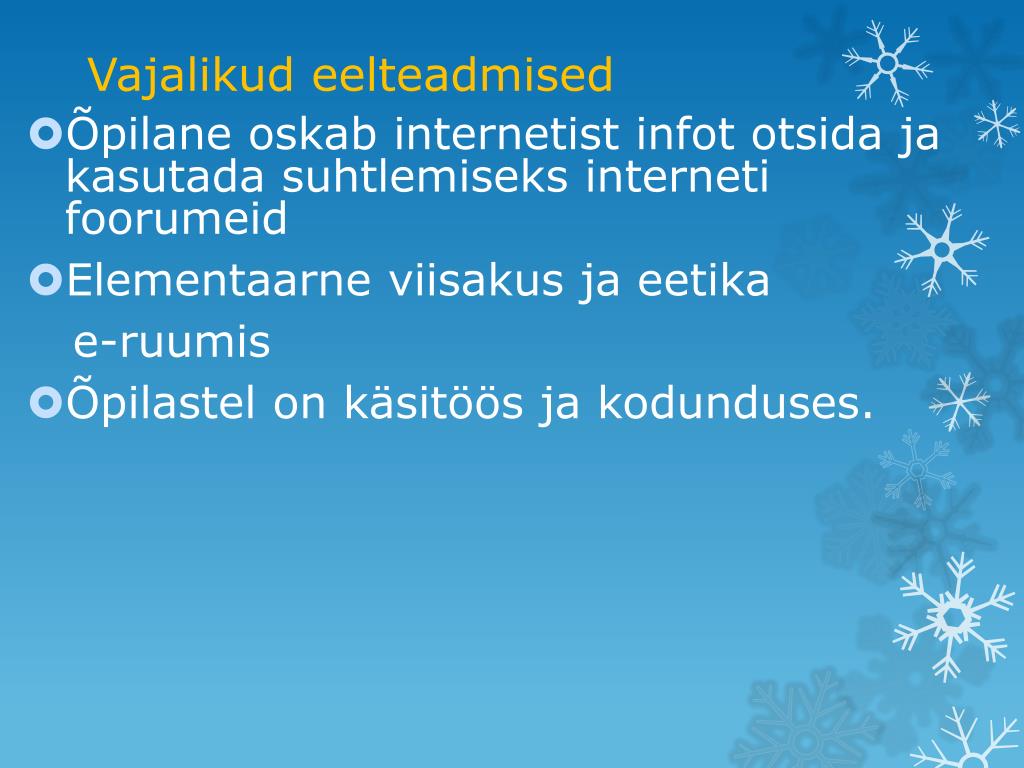 Vajalikud eelteadmised

Õpilane oskab internetist infot otsida ja kasutada suhtlemiseks interneti foorumeid

Elementaarne viisakus ja eetika e-ruumis

Õpilastel on käsitöös ja kodunduses.